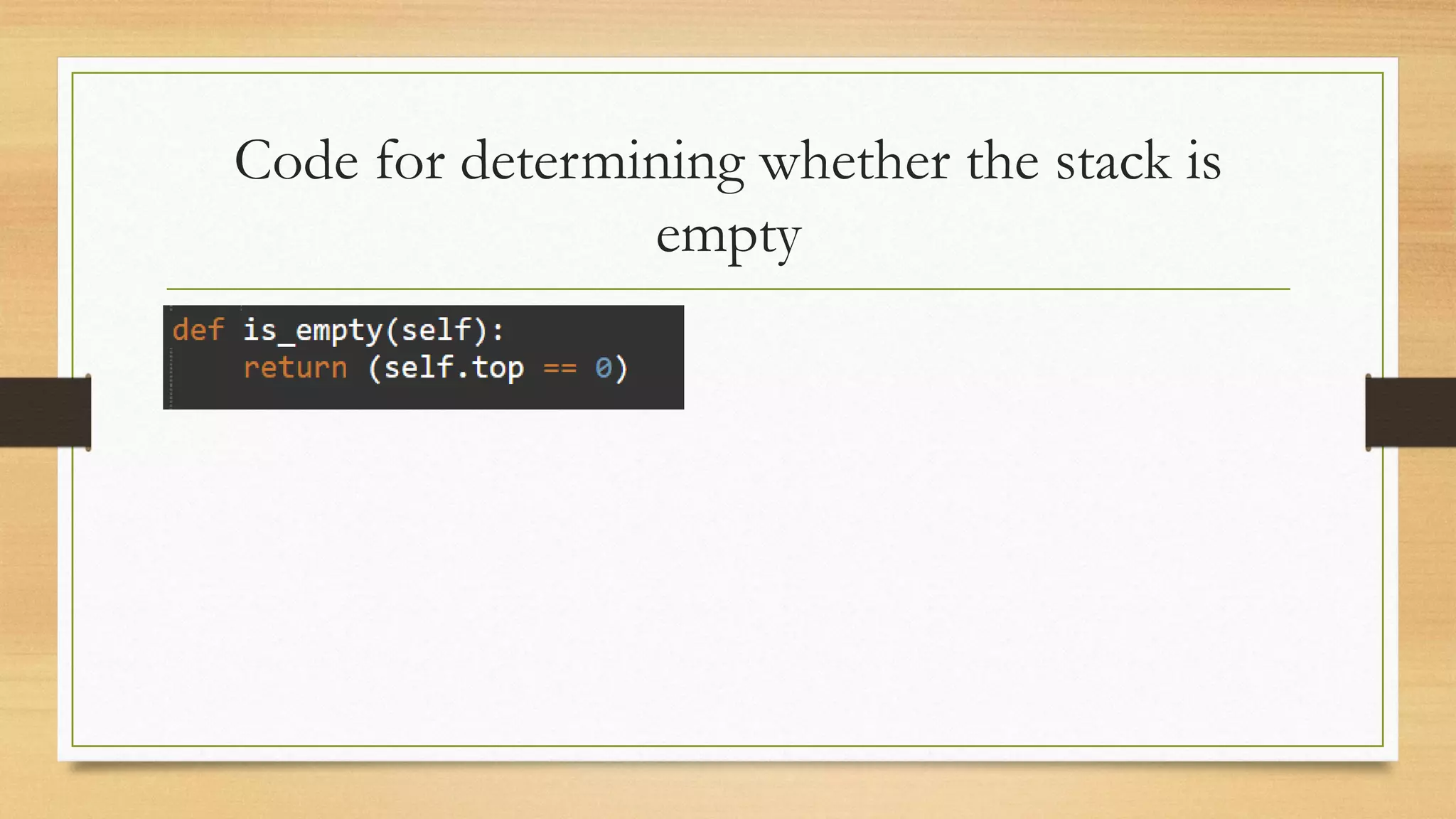 Code for determining whether the stack is empty

def is_empty(self):
    return (self.top == 0)